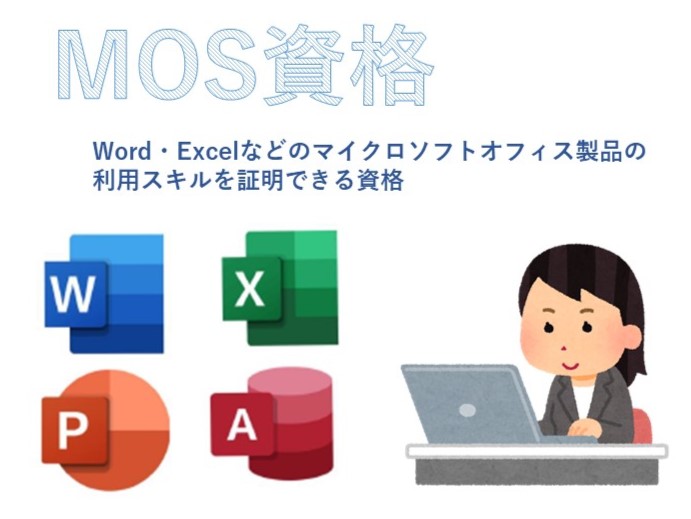 MOS資格

Word・Excelなどのマイクロソフトオフィス製品の利用スキルを証明できる資格

W

X

P

A